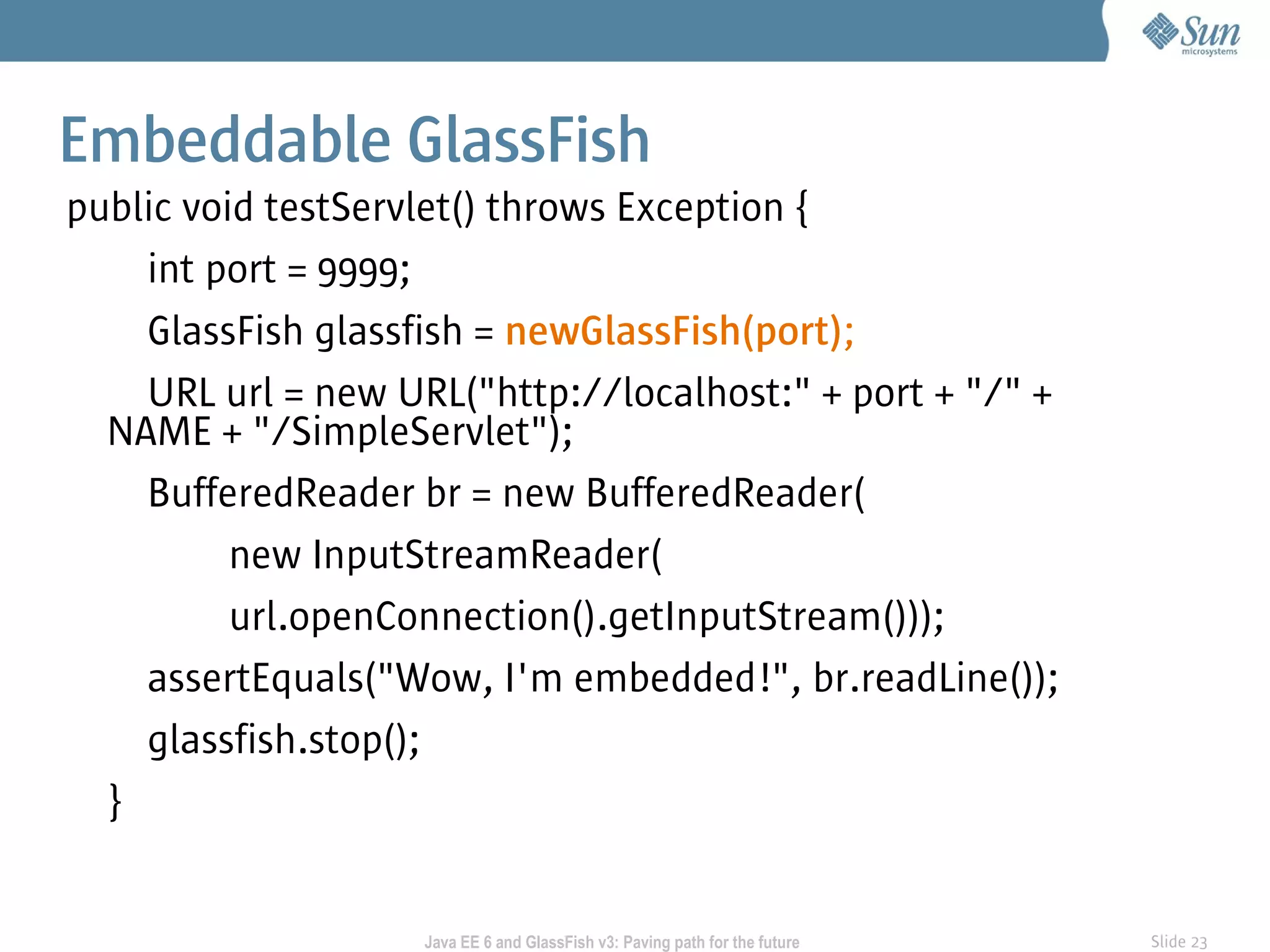 Sun microsystems

Embeddable GlassFish

public void testServlet() throws Exception {

int port = 9999;

GlassFish glassfish = newGlassFish(port);

URL url = new URL("http://localhost:" + port + "/" + NAME + "/SimpleServlet");

BufferedReader br = new BufferedReader(

new InputStreamReader(

url.openConnection().getInputStream()));

assertEquals("Wow, I'm embedded!", br.readLine());

glassfish.stop();

}

Java EE 6 and GlassFish v3: Paving path for the future

Slide 23